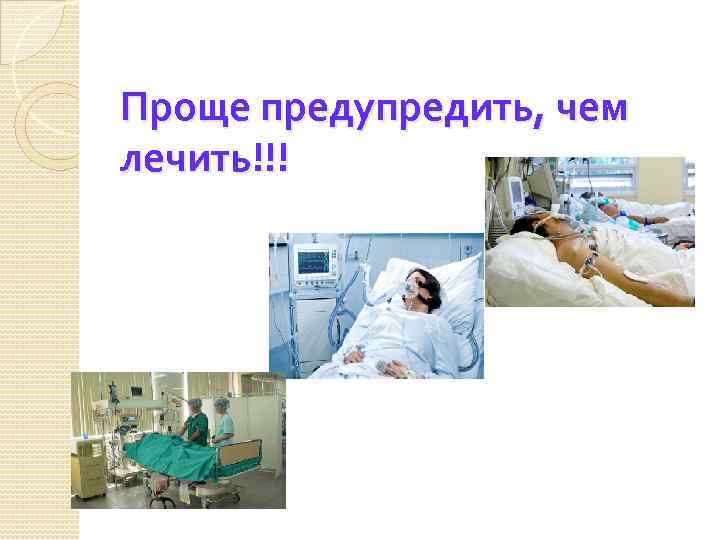 Проще предупредить, чем лечить!!!